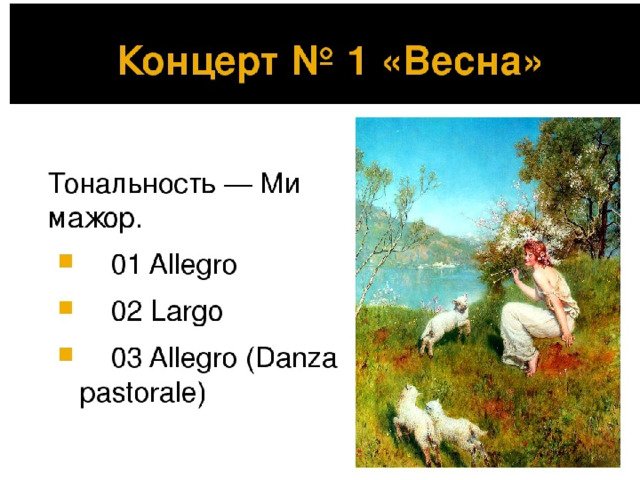 Концерт № 1 «Весна»

Тональность — Ми мажор.

- 01 Allegro
- 02 Largo
- 03 Allegro (Danza pastorale)